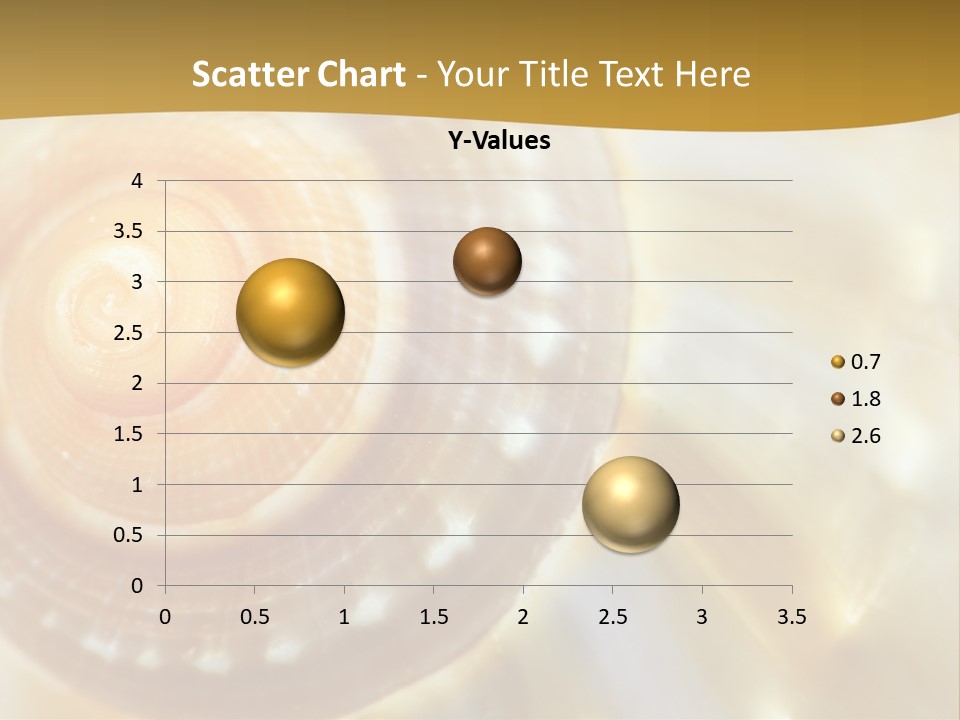 Scatter Chart - Your Title Text Here

Y-Values

4
3.5
3
2.5
2
1.5
1
0.5
0

0 0.5 1 1.5 2 2.5 3 3.5

0.7
1.8
2.6